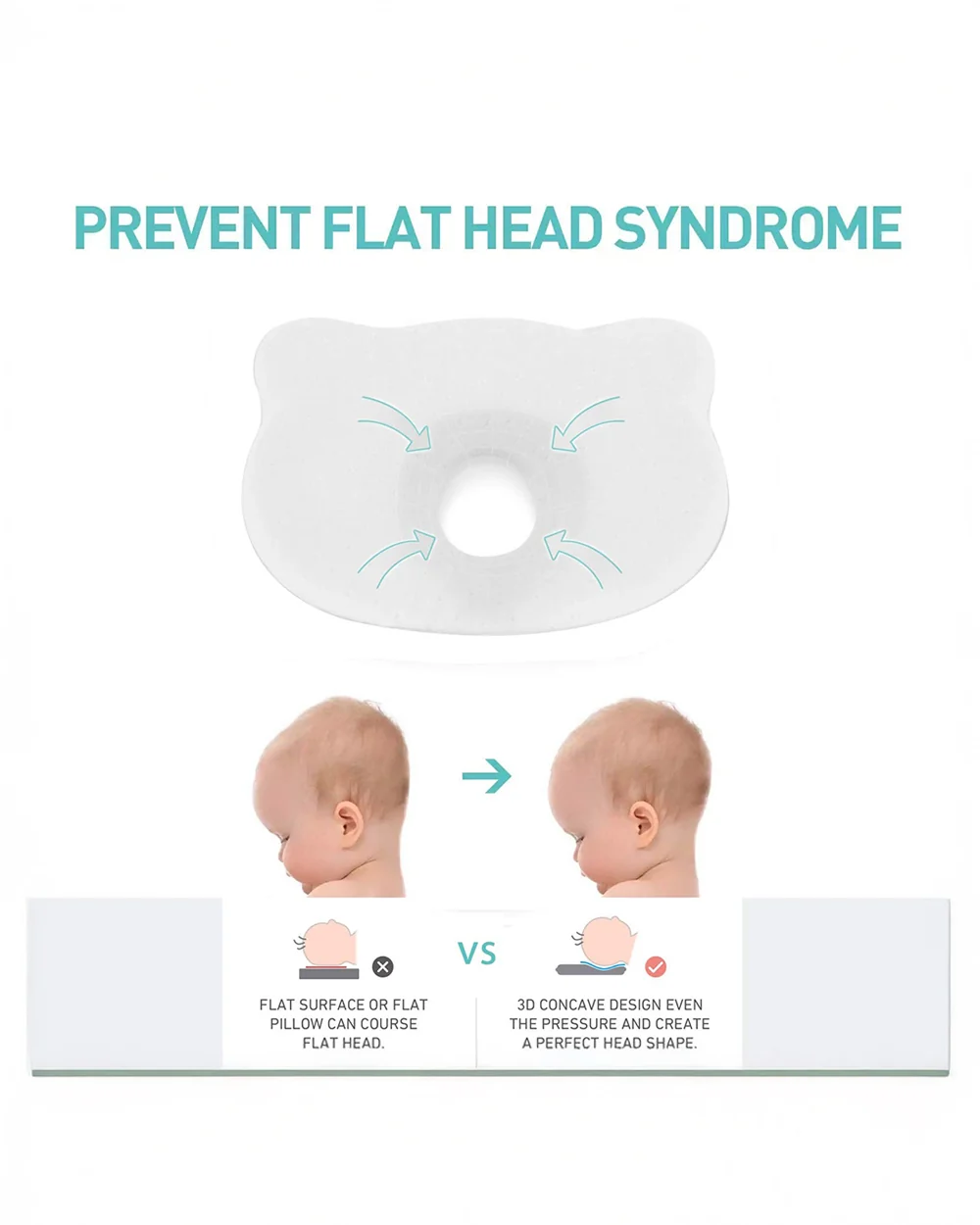 PREVENT FLAT HEAD SYNDROME

VS

FLAT SURFACE OR FLAT PILLOW CAN COURSE FLAT HEAD.

3D CONCAVE DESIGN EVEN THE PRESSURE AND CREATE A PERFECT HEAD SHAPE.